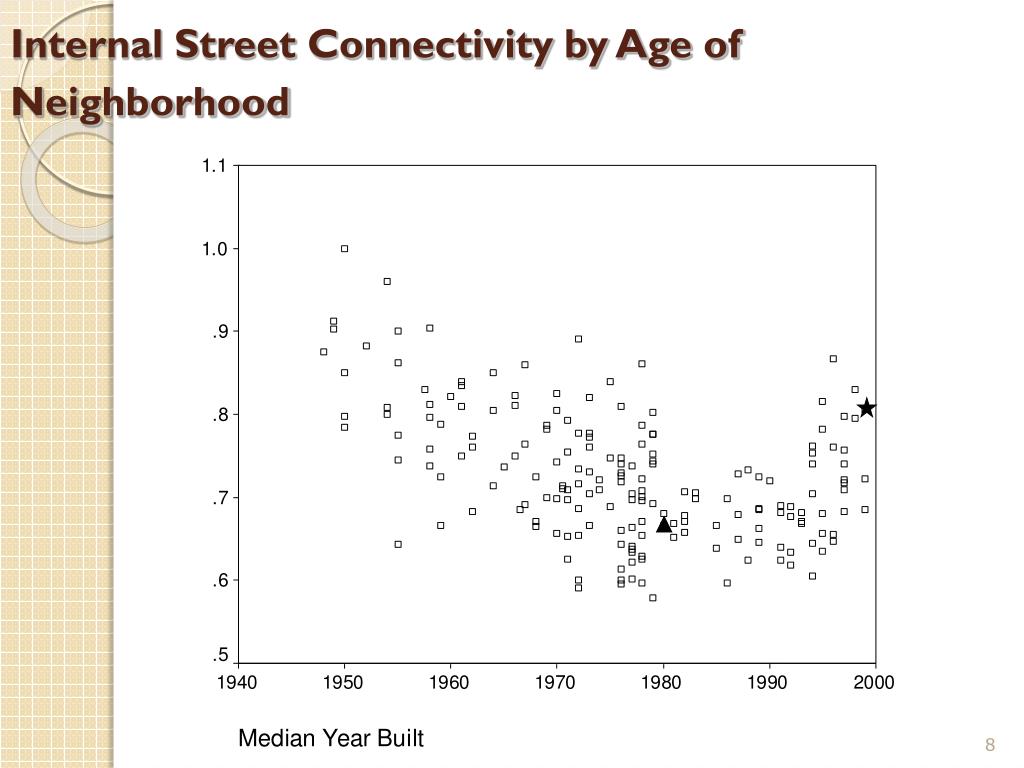 Internal Street Connectivity by Age of Neighborhood

1.1
1.0
.9
.8
.7
.6
.5
1940
1950
1960
1970
1980
1990
2000

Median Year Built

8